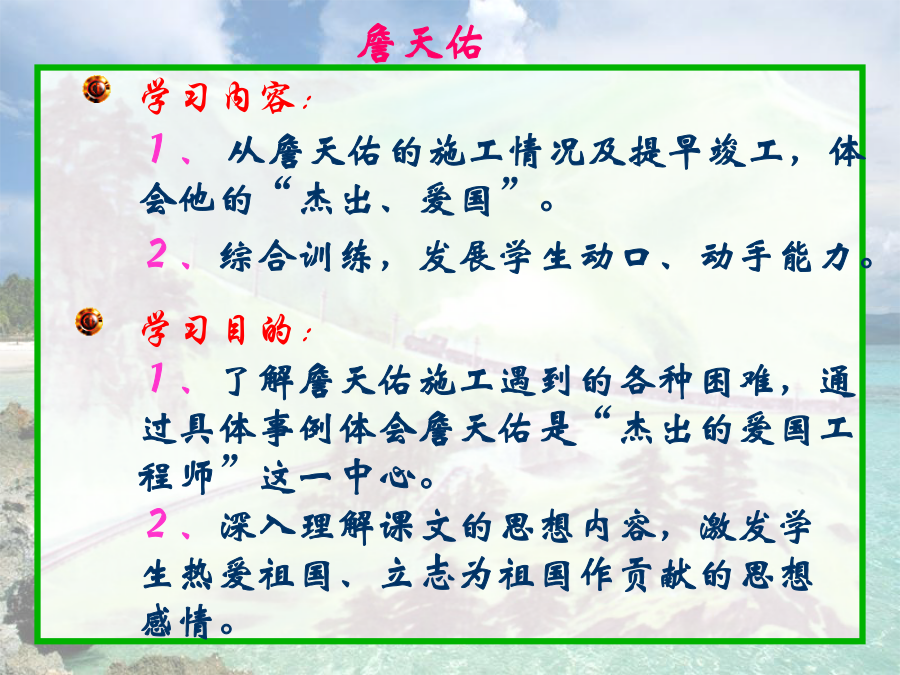 詹天佑

学习内容：

1、从詹天佑的施工情况及提早竣工，体会他的“杰出、爱国”。

2、综合训练，发展学生动口、动手能力。

学习目的：

1、了解詹天佑施工遇到的各种困难，通过具体事例体会詹天佑是“杰出的爱国工程师”这一中心。

2、深入理解课文的思想内容，激发学生热爱祖国、立志为祖国作贡献的思想感情。